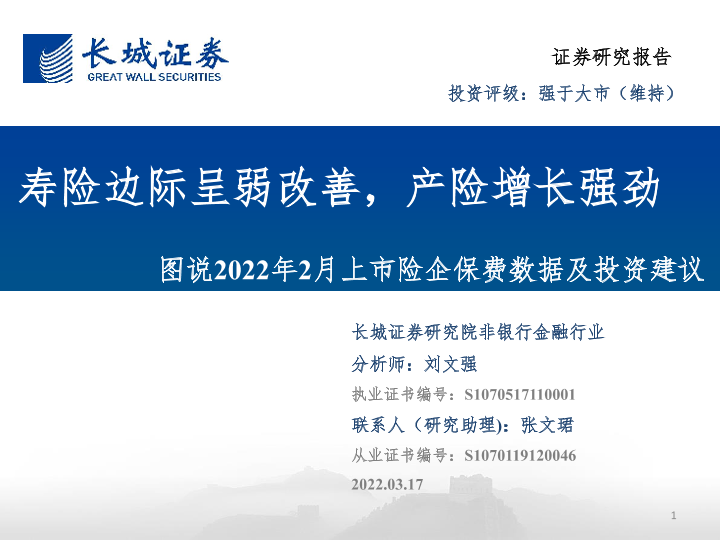 长城证券
GREAT WALL SECURITIES

证券研究报告

投资评级：强于大市（维持）

寿险边际呈弱改善，产险增长强劲

图说2022年2月上市险企保费数据及投资建议

长城证券研究院非银行金融行业

分析师：刘文强

执业证书编号：S1070517110001

联系人（研究助理)：张文珺

从业证书编号：S1070119120046

2022.03.17

1